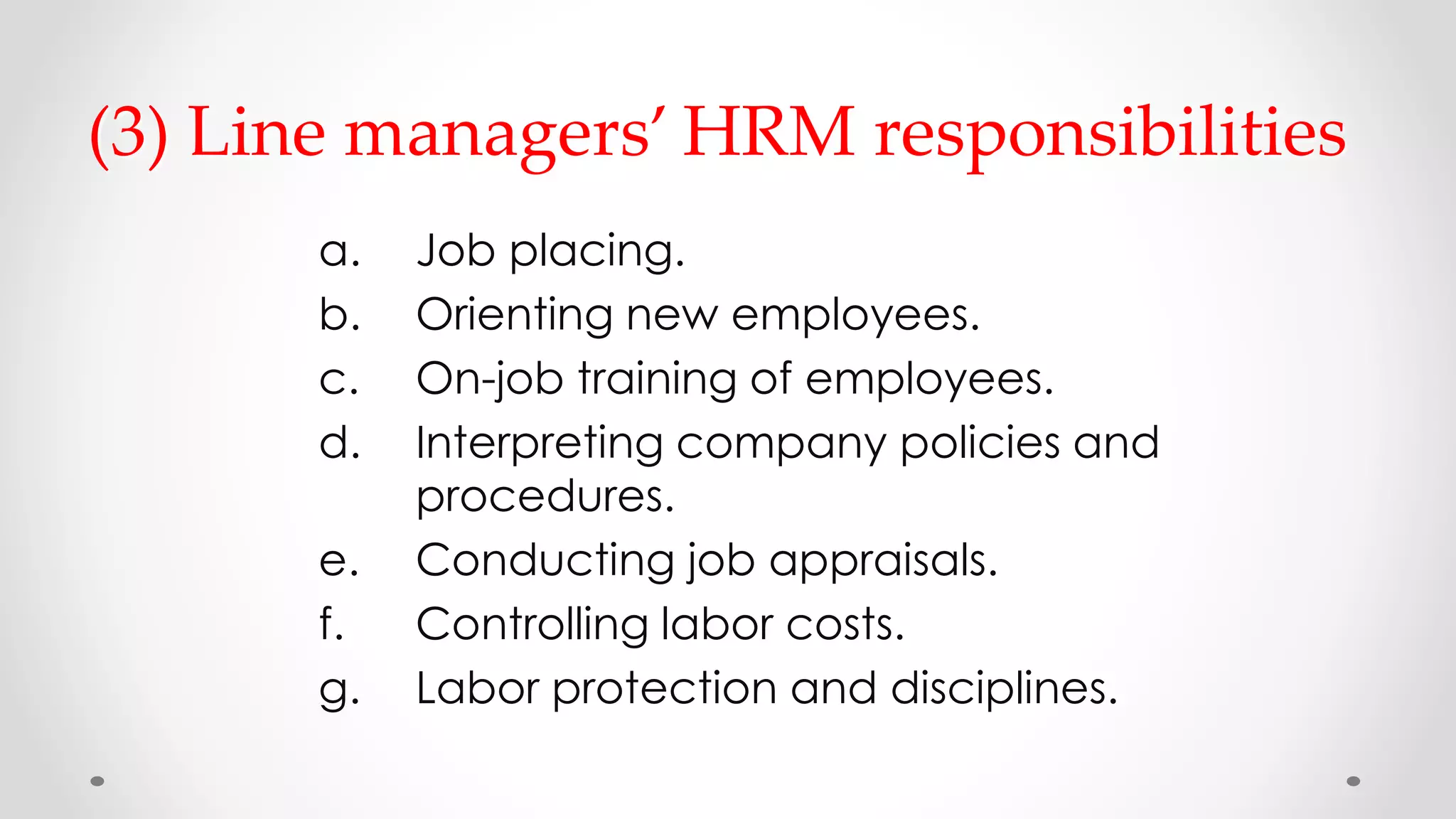 (3) Line managers' HRM responsibilities

a. Job placing.
b. Orienting new employees.
c. On-job training of employees.
d. Interpreting company policies and procedures.
e. Conducting job appraisals.
f. Controlling labor costs.
g. Labor protection and disciplines.